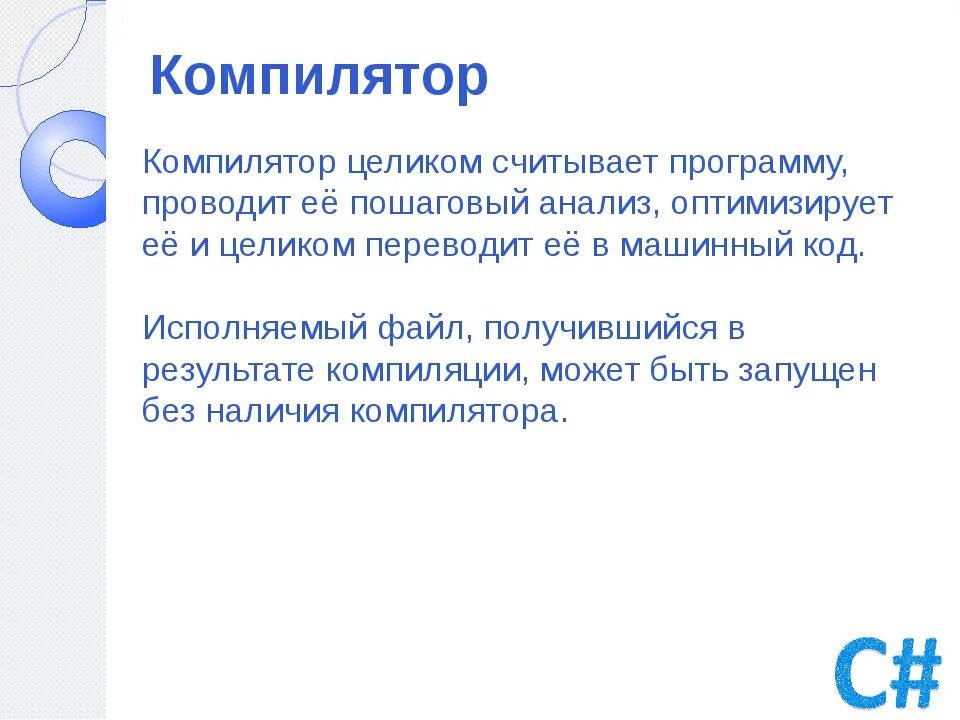 Компилятор

Компилятор целиком считывает программу, проводит её пошаговый анализ, оптимизирует её и целиком переводит её в машинный код.

Исполняемый файл, получившийся в результате компиляции, может быть запущен без наличия компилятора.

C#